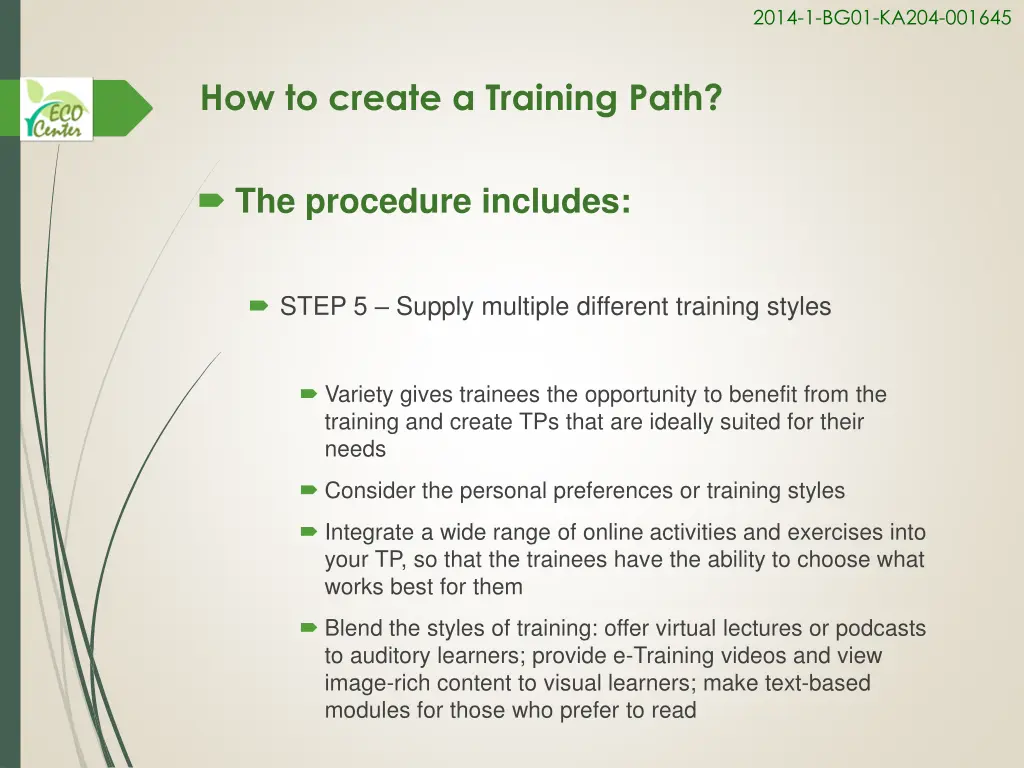 2014-1-BG01-KA204-001645

ECO Center

How to create a Training Path?

The procedure includes:

STEP 5 – Supply multiple different training styles

Variety gives trainees the opportunity to benefit from the training and create TPs that are ideally suited for their needs

Consider the personal preferences or training styles

Integrate a wide range of online activities and exercises into your TP, so that the trainees have the ability to choose what works best for them

Blend the styles of training: offer virtual lectures or podcasts to auditory learners; provide e-Training videos and view image-rich content to visual learners; make text-based modules for those who prefer to read